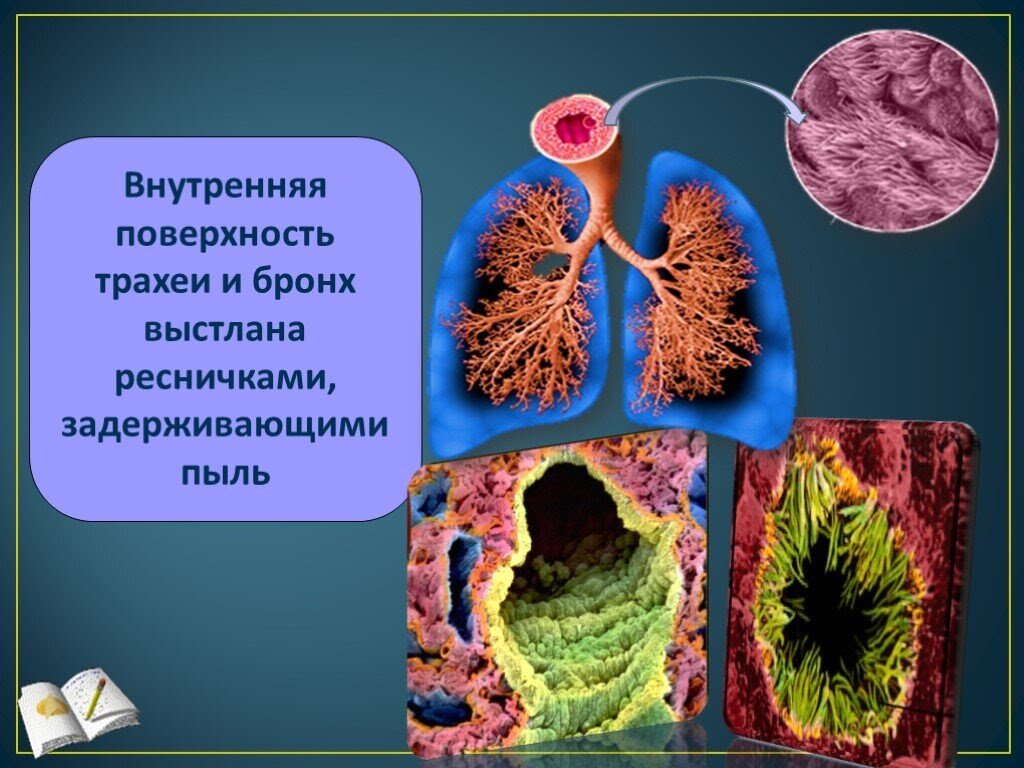 Внутренняя поверхность трахеи и бронх выстлана ресничками, задерживающими пыль